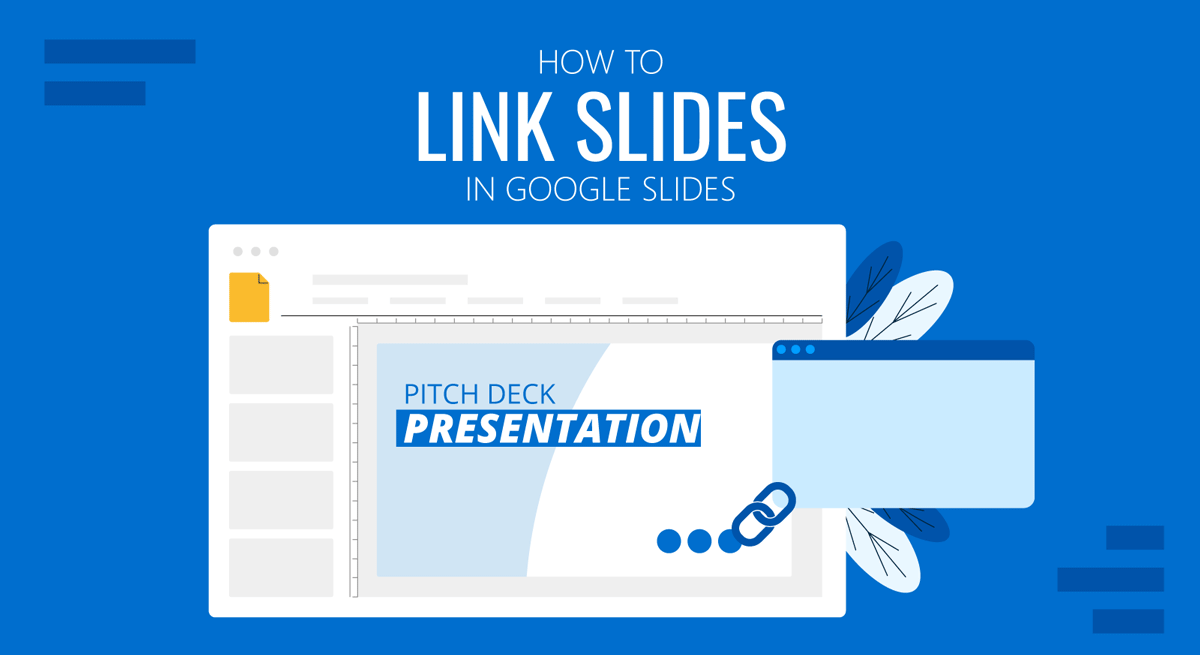 HOW TO
LINK SLIDES
IN GOOGLE SLIDES

PITCH DECK
PRESENTATION